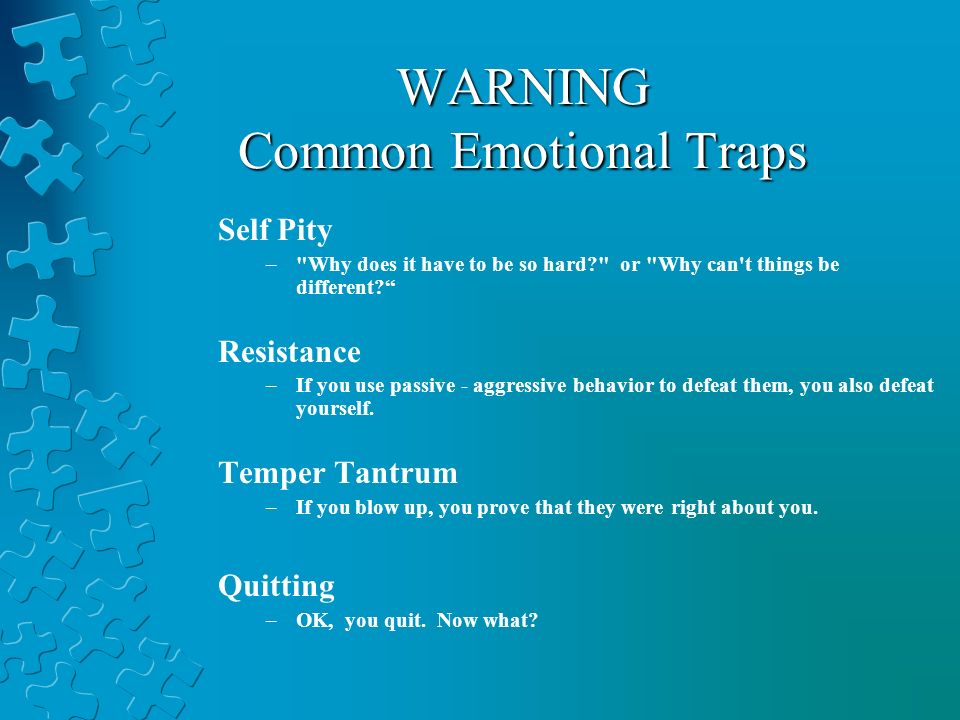 WARNING
Common Emotional Traps

Self Pity

– "Why does it have to be so hard?" or "Why can't things be different?“

Resistance

– If you use passive - aggressive behavior to defeat them, you also defeat yourself.

Temper Tantrum

– If you blow up, you prove that they were right about you.

Quitting

– OK, you quit. Now what?